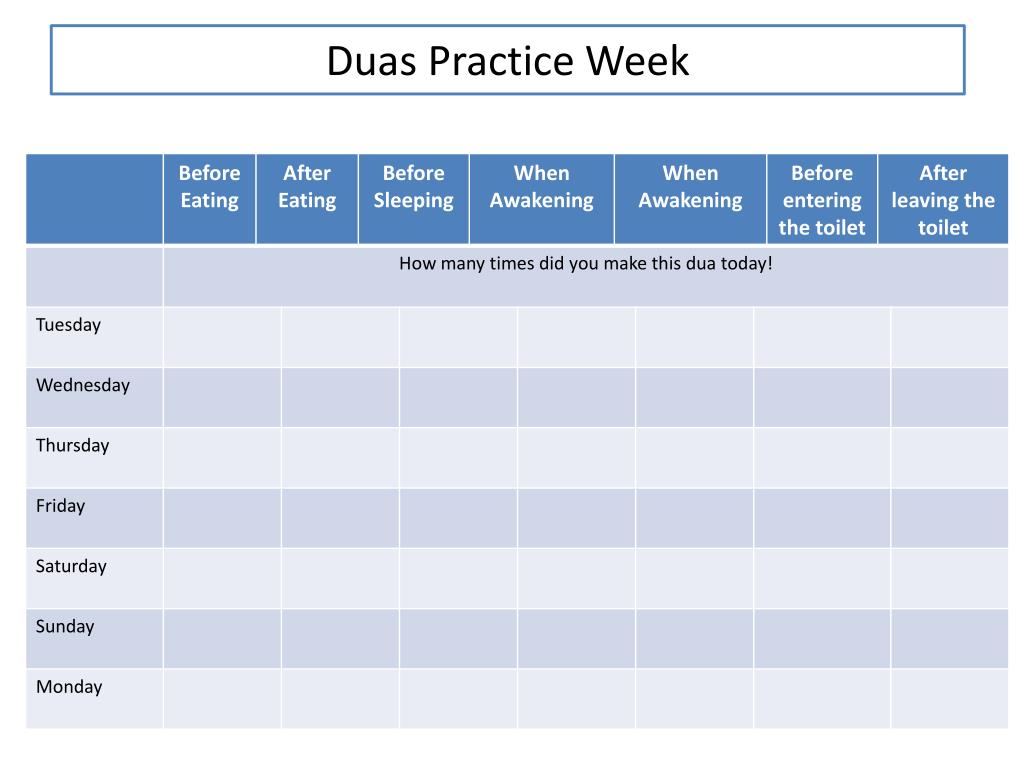 Duas Practice Week

| | Before Eating | After Eating | Before Sleeping | When Awakening | When Awakening | Before entering the toilet | After leaving the toilet |
|---|---|---|---|---|---|---|---|
| | How many times did you make this dua today! | | | | | | |
| Tuesday | | | | | | | |
| Wednesday | | | | | | | |
| Thursday | | | | | | | |
| Friday | | | | | | | |
| Saturday | | | | | | | |
| Sunday | | | | | | | |
| Monday | | | | | | | |